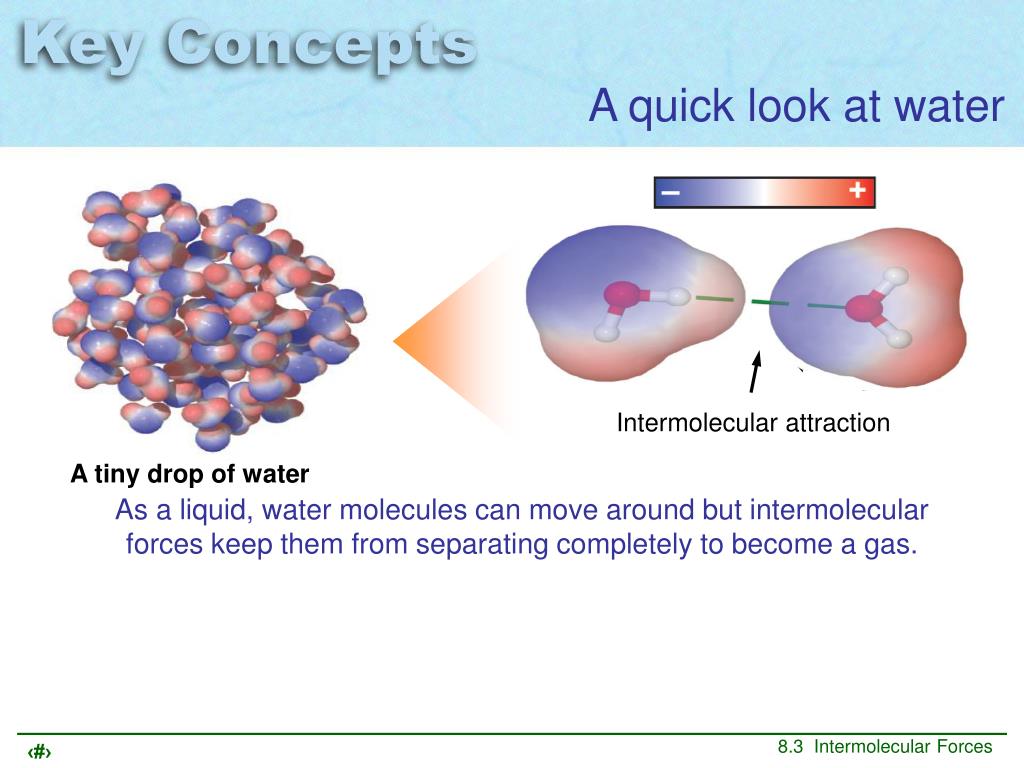 Key Concepts

A quick look at water

–

+

Intermolecular attraction

A tiny drop of water

As a liquid, water molecules can move around but intermolecular forces keep them from separating completely to become a gas.

‹#›

8.3 Intermolecular Forces